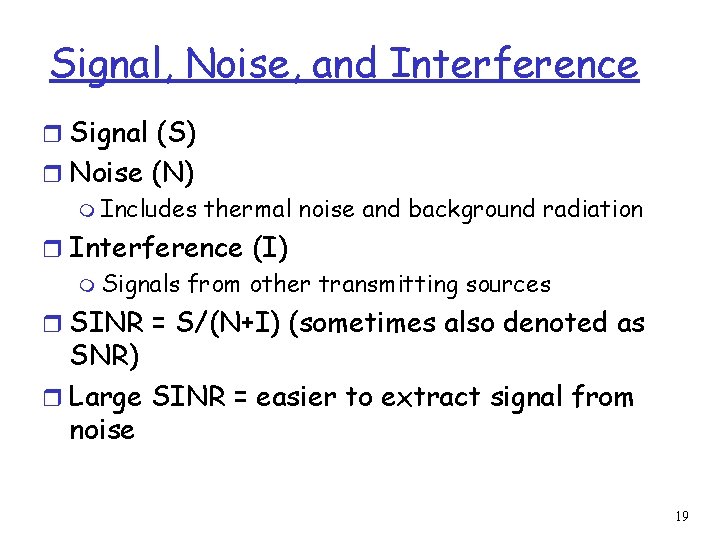 Signal, Noise, and Interference

Signal (S)

Noise (N)

Includes thermal noise and background radiation

Interference (I)

Signals from other transmitting sources

SINR = S/(N+I) (sometimes also denoted as SNR)

Large SINR = easier to extract signal from noise

19